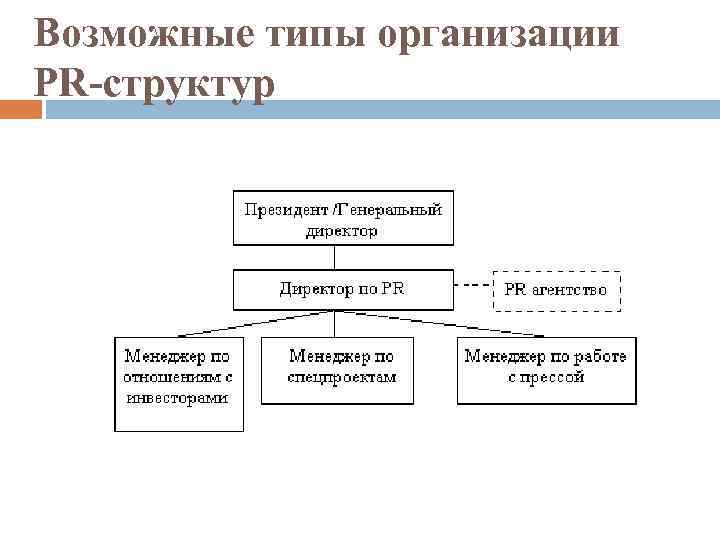 Возможные типы организации PR-структур

Президент /Генеральный директор

Директор по PR

PR агентство

Менеджер по отношениям с инвесторами

Менеджер по спецпроектам

Менеджер по работе с прессой